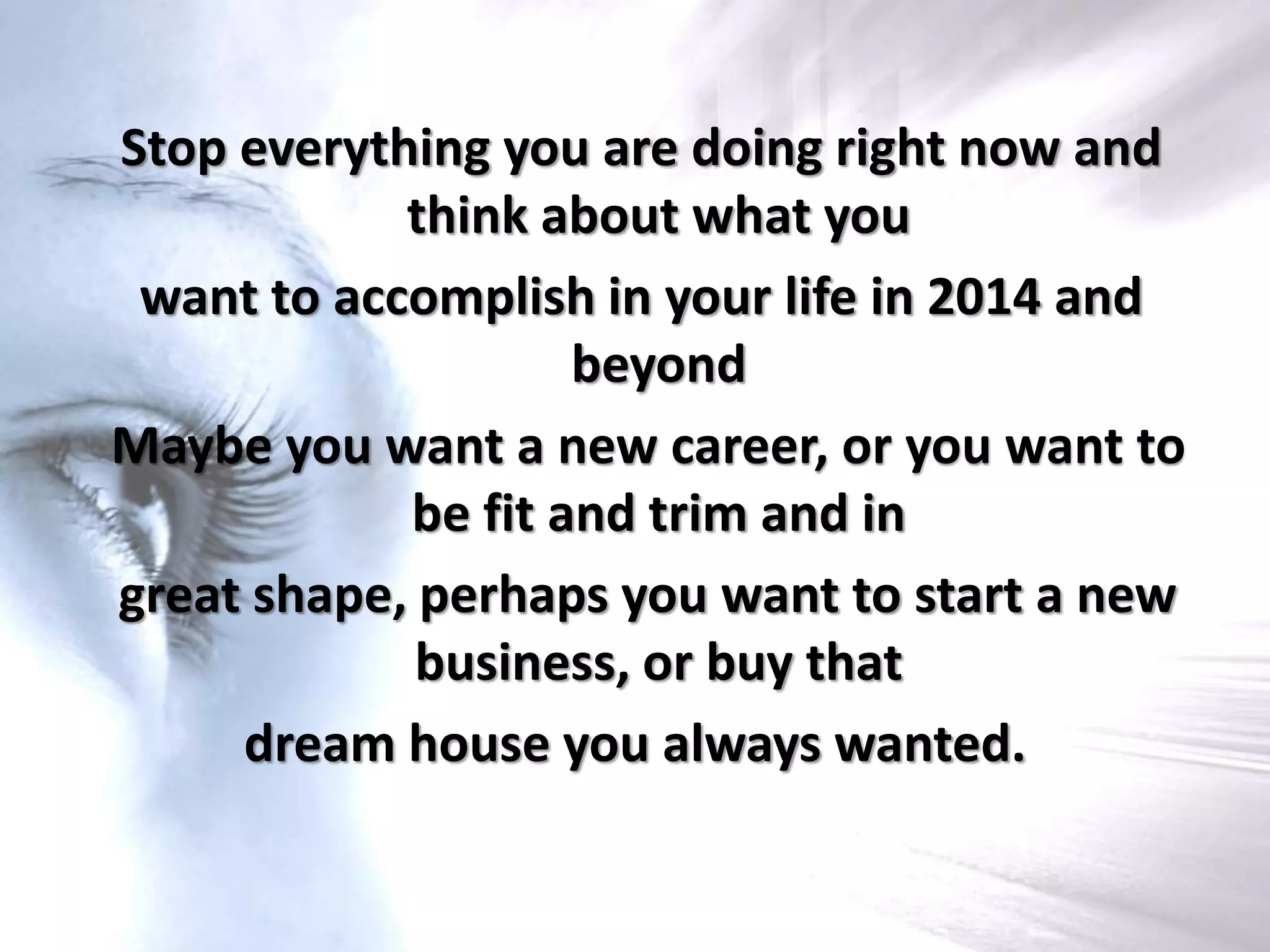 Stop everything you are doing right now and think about what you

want to accomplish in your life in 2014 and beyond

Maybe you want a new career, or you want to be fit and trim and in

great shape, perhaps you want to start a new business, or buy that

dream house you always wanted.